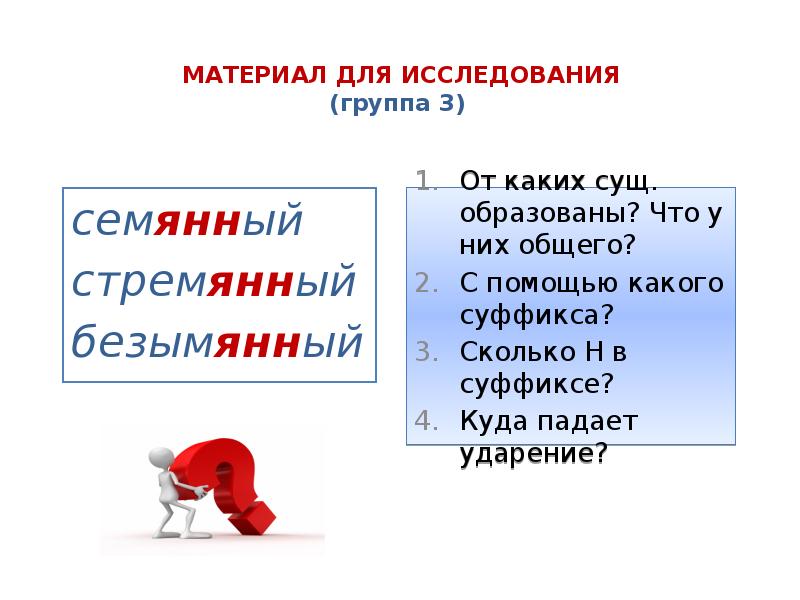 МАТЕРИАЛ ДЛЯ ИССЛЕДОВАНИЯ
(группа 3)

семянный
стремянный
безымянный

1. От каких сущ. образованы? Что у них общего?
2. С помощью какого суффикса?
3. Сколько Н в суффиксе?
4. Куда падает ударение?